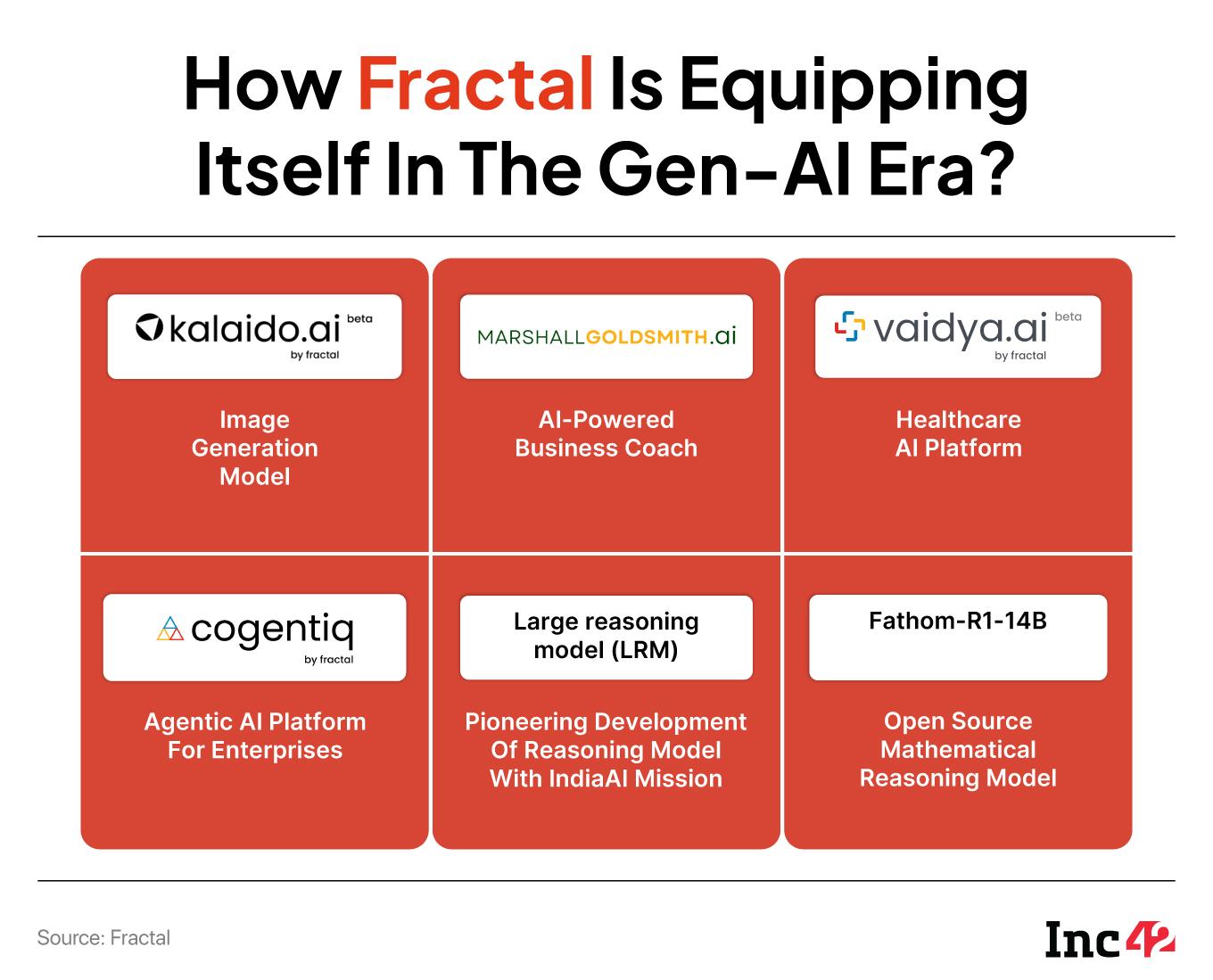 How Fractal Is Equipping Itself In The Gen-AI Era?

kalaido.ai beta
by fractal

Image Generation Model

MARSHALLGOLDSMITH.ai

AI-Powered Business Coach

vaidya.ai beta
by fractal

Healthcare AI Platform

cogentiq
by fractal

Agentic AI Platform For Enterprises

Large reasoning model (LRM)

Pioneering Development Of Reasoning Model With IndiaAI Mission

Fathom-R1-14B

Open Source Mathematical Reasoning Model

Source: Fractal

Inc42